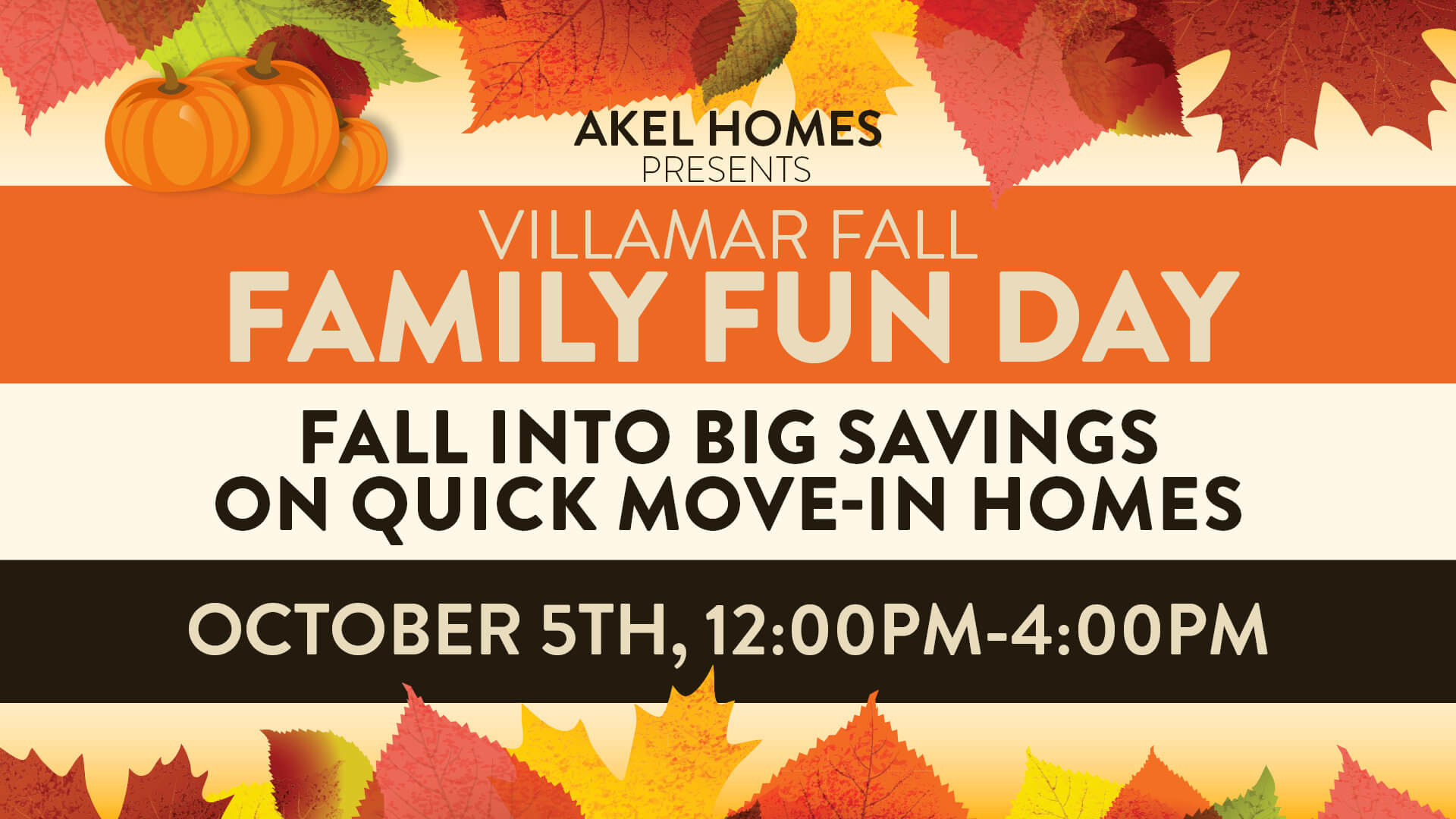 AKEL HOMES
PRESENTS

VILLAMAR FALL
FAMILY FUN DAY

FALL INTO BIG SAVINGS
ON QUICK MOVE-IN HOMES

OCTOBER 5TH, 12:00PM-4:00PM